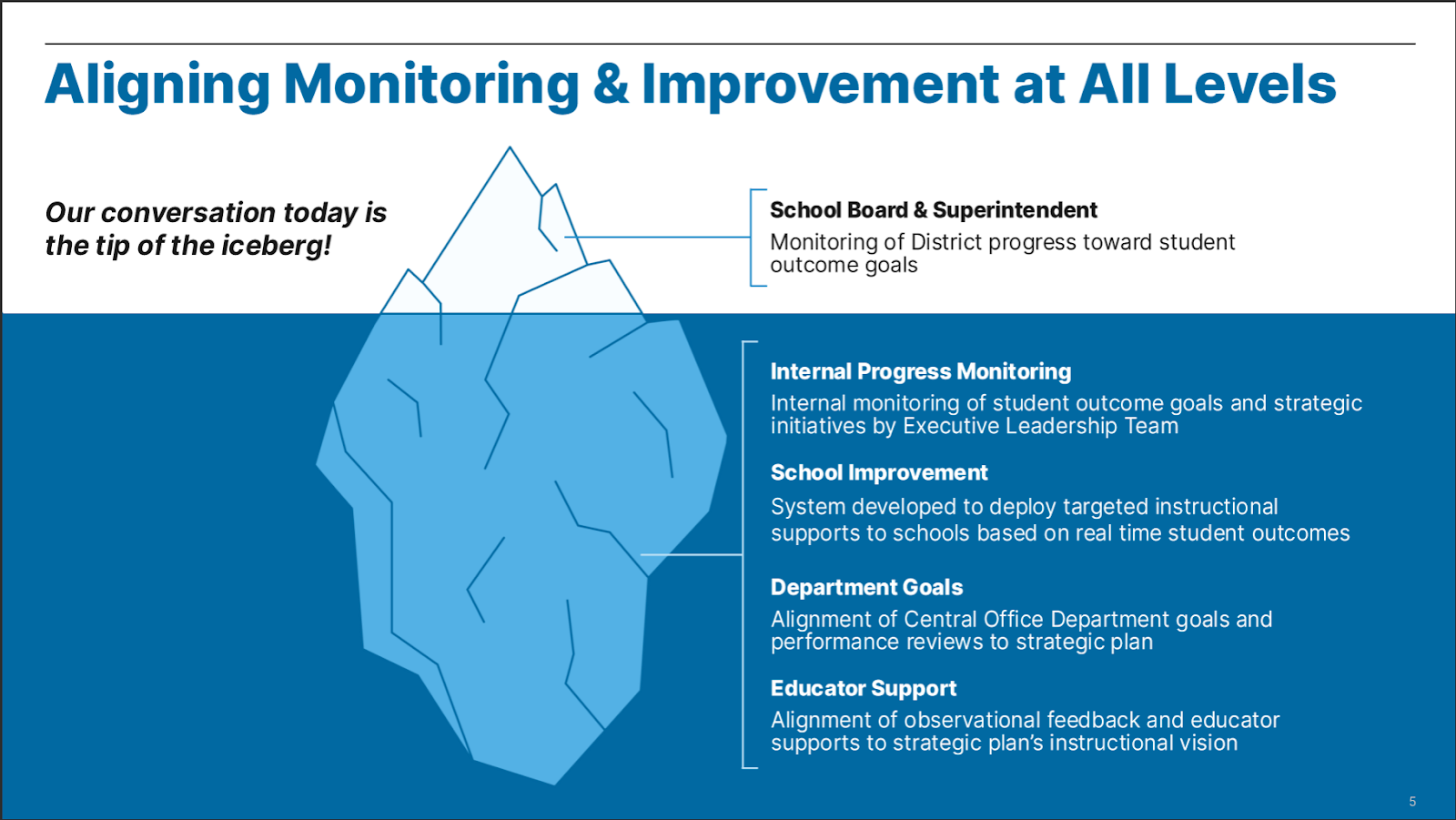 Aligning Monitoring & Improvement at All Levels

Our conversation today is the tip of the iceberg!

School Board & Superintendent
Monitoring of District progress toward student outcome goals

Internal Progress Monitoring
Internal monitoring of student outcome goals and strategic initiatives by Executive Leadership Team

School Improvement
System developed to deploy targeted instructional supports to schools based on real time student outcomes

Department Goals
Alignment of Central Office Department goals and performance reviews to strategic plan

Educator Support
Alignment of observational feedback and educator supports to strategic plan's instructional vision

5